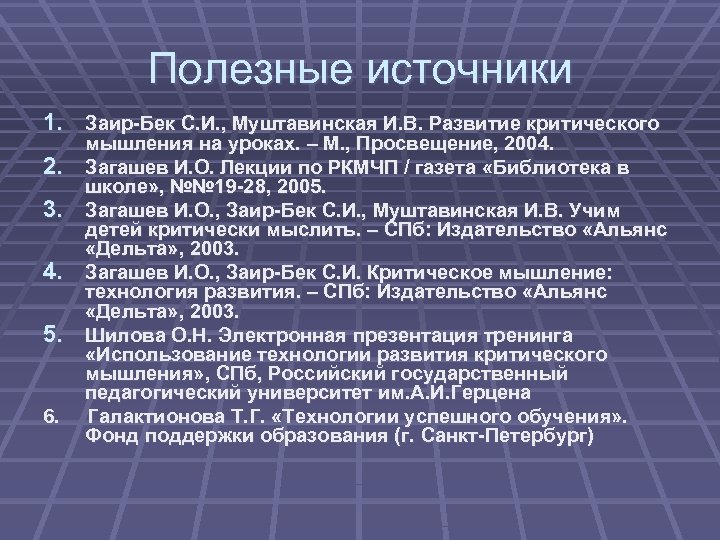 Полезные источники

1. Заир-Бек С.И., Муштавинская И.В. Развитие критического мышления на уроках. – М., Просвещение, 2004.
2. Загашев И.О. Лекции по РКМЧП / газета «Библиотека в школе», №№19-28, 2005.
3. Загашев И.О., Заир-Бек С.И., Муштавинская И.В. Учим детей критически мыслить. – СПб: Издательство «Альянс «Дельта», 2003.
4. Загашев И.О., Заир-Бек С.И. Критическое мышление: технология развития. – СПб: Издательство «Альянс «Дельта», 2003.
5. Шилова О.Н. Электронная презентация тренинга «Использование технологии развития критического мышления», СПб, Российский государственный педагогический университет им.А.И.Герцена
6. Галактионова Т.Г. «Технологии успешного обучения». Фонд поддержки образования (г. Санкт-Петербург)